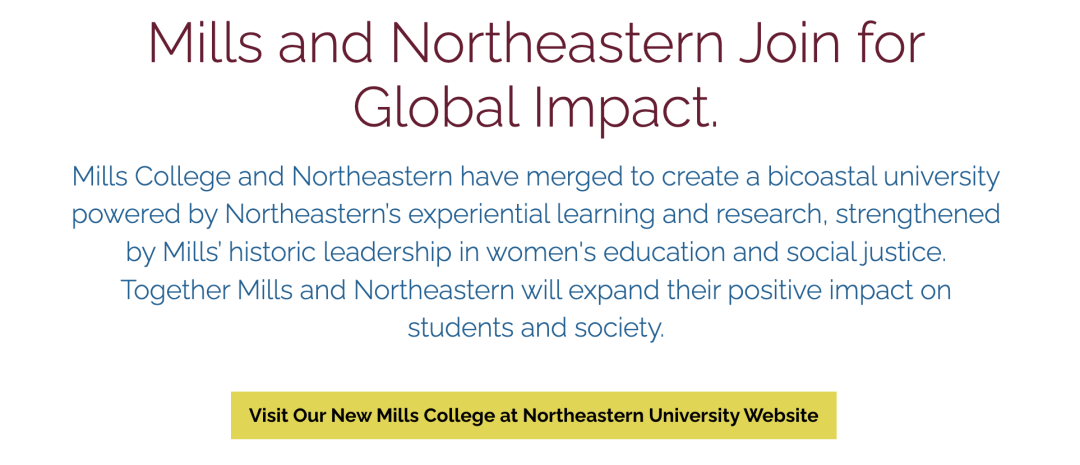 Mills and Northeastern Join for Global Impact.

Mills College and Northeastern have merged to create a bicoastal university powered by Northeastern's experiential learning and research, strengthened by Mills' historic leadership in women's education and social justice. Together Mills and Northeastern will expand their positive impact on students and society.

Visit Our New Mills College at Northeastern University Website